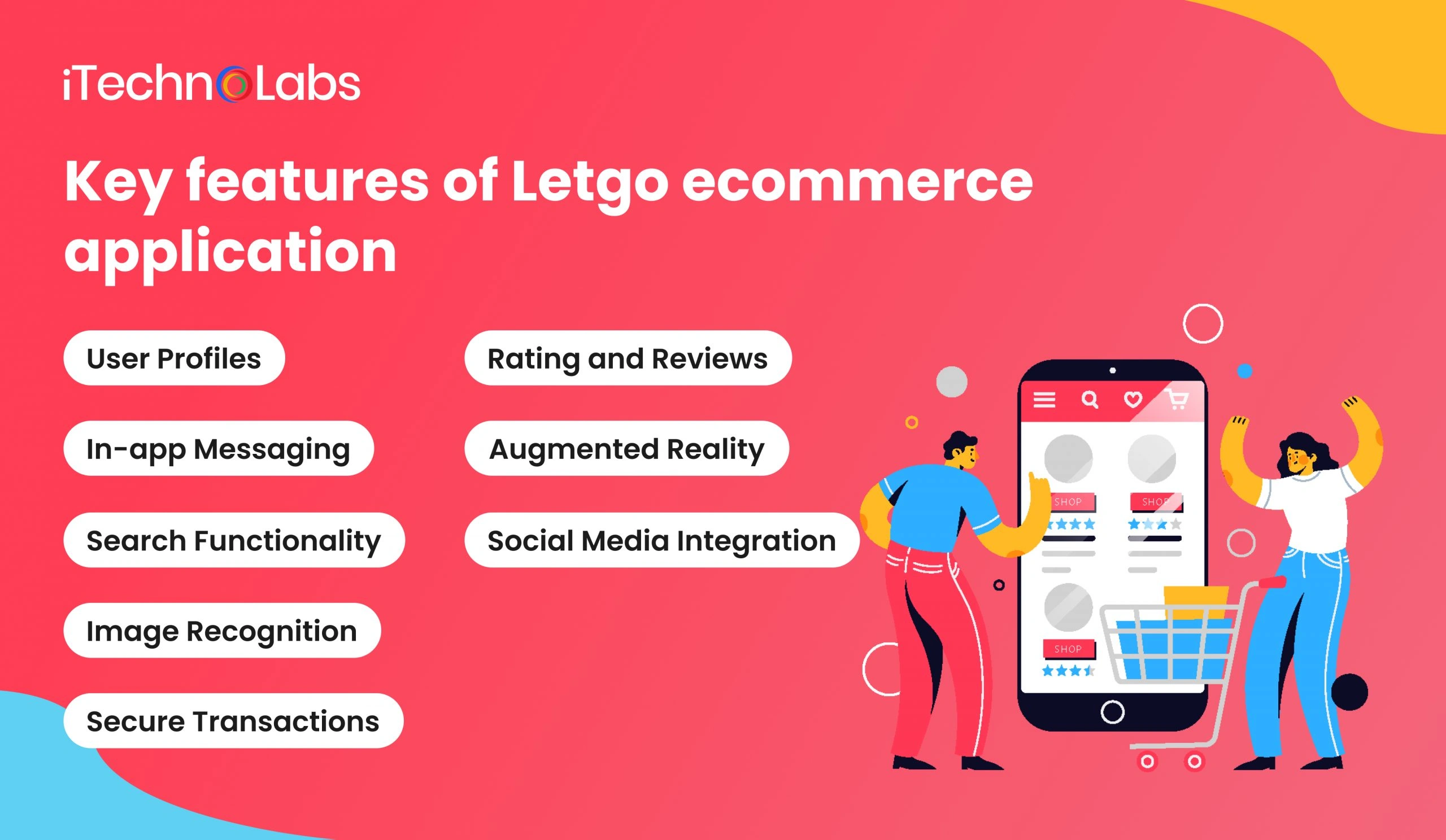 iTechnoLabs

Key features of Letgo ecommerce application

User Profiles

In-app Messaging

Search Functionality

Image Recognition

Secure Transactions

Rating and Reviews

Augmented Reality

Social Media Integration

SHOP

SHOP

SHOP